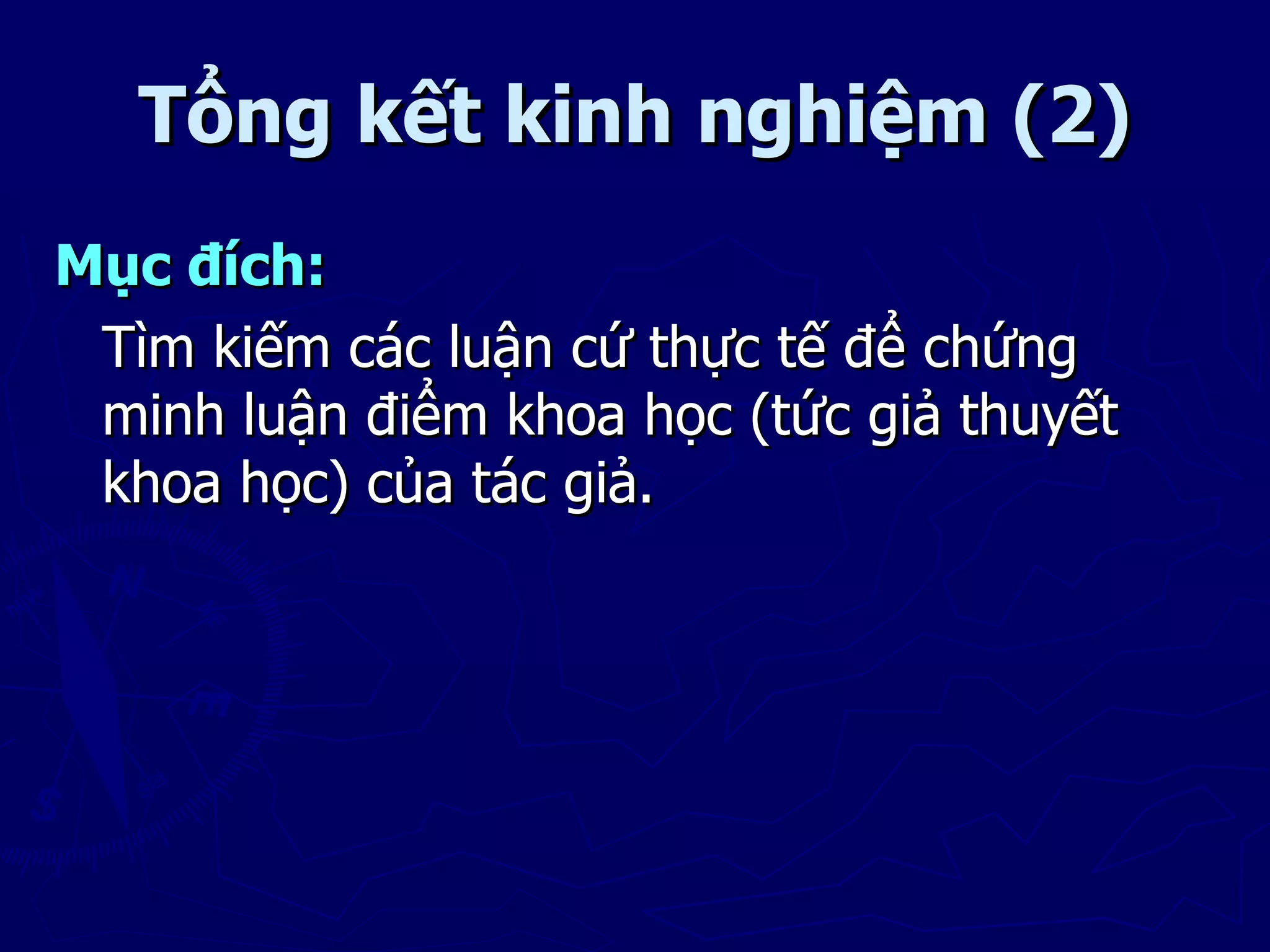 Tổng kết kinh nghiệm (2)

Mục đích:

Tìm kiếm các luận cứ thực tế để chứng minh luận điểm khoa học (tức giả thuyết khoa học) của tác giả.